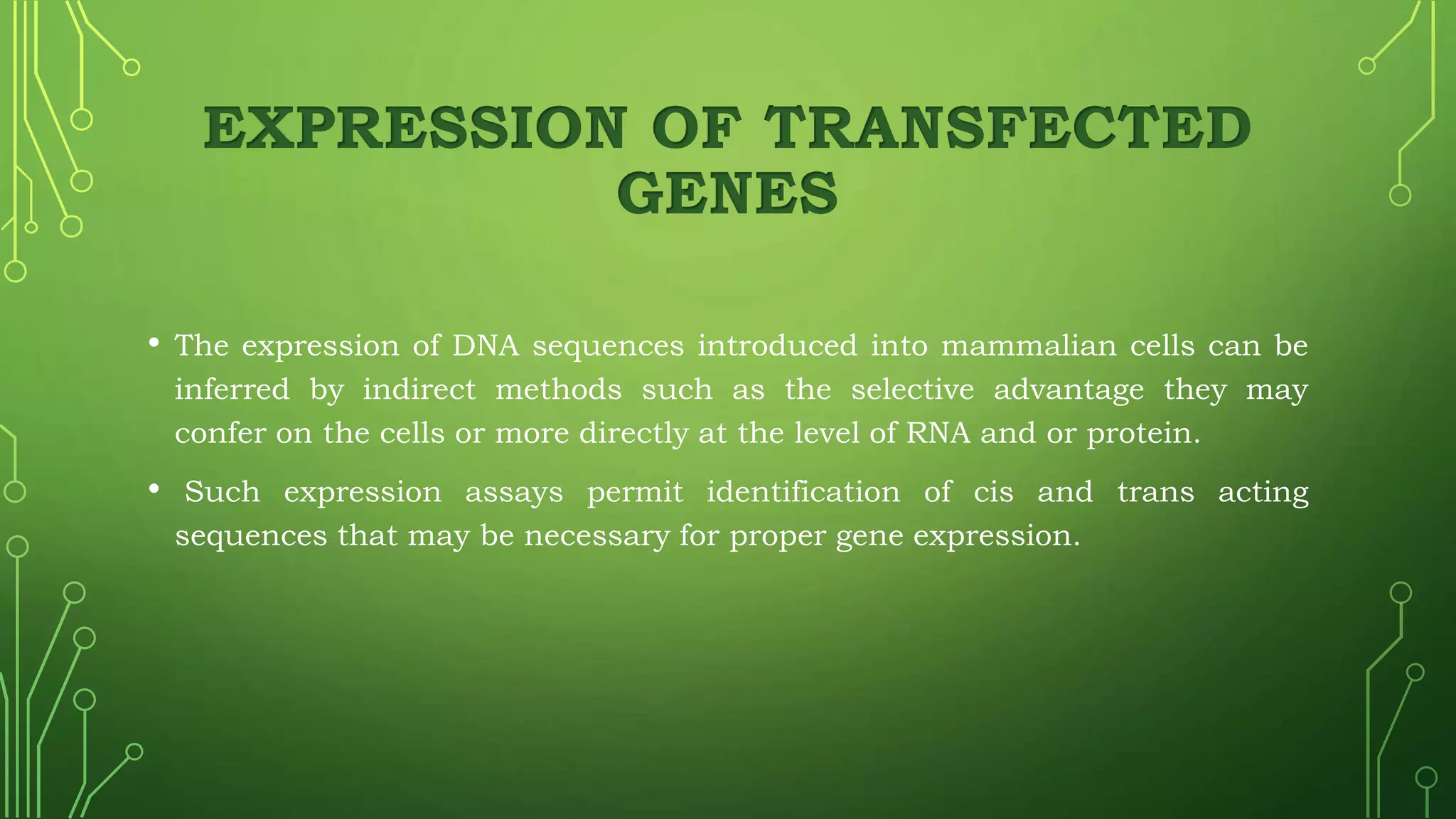 EXPRESSION OF TRANSFECTED GENES

• The expression of DNA sequences introduced into mammalian cells can be inferred by indirect methods such as the selective advantage they may confer on the cells or more directly at the level of RNA and or protein.

• Such expression assays permit identification of cis and trans acting sequences that may be necessary for proper gene expression.